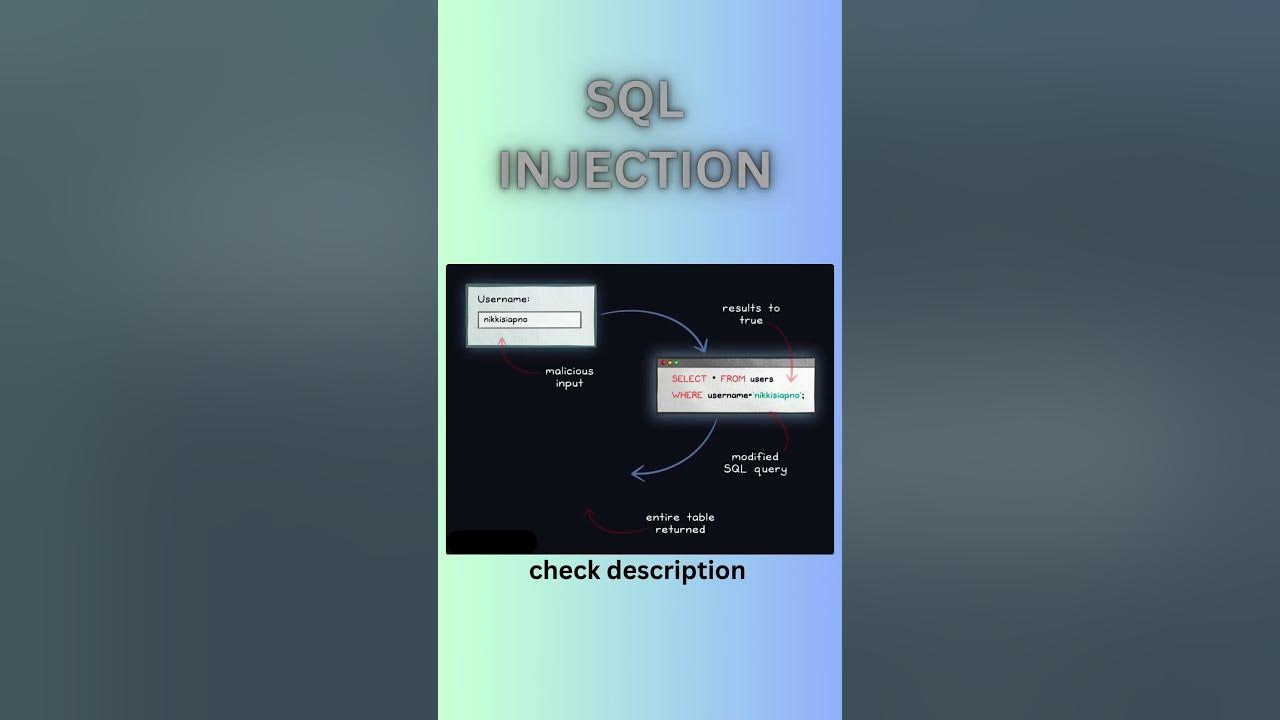 SQL INJECTION

Username:

nikkisiapno

malicious input

results to true

SELECT * FROM users
WHERE username='nikkisiapno';

modified SQL query

entire table returned

check description